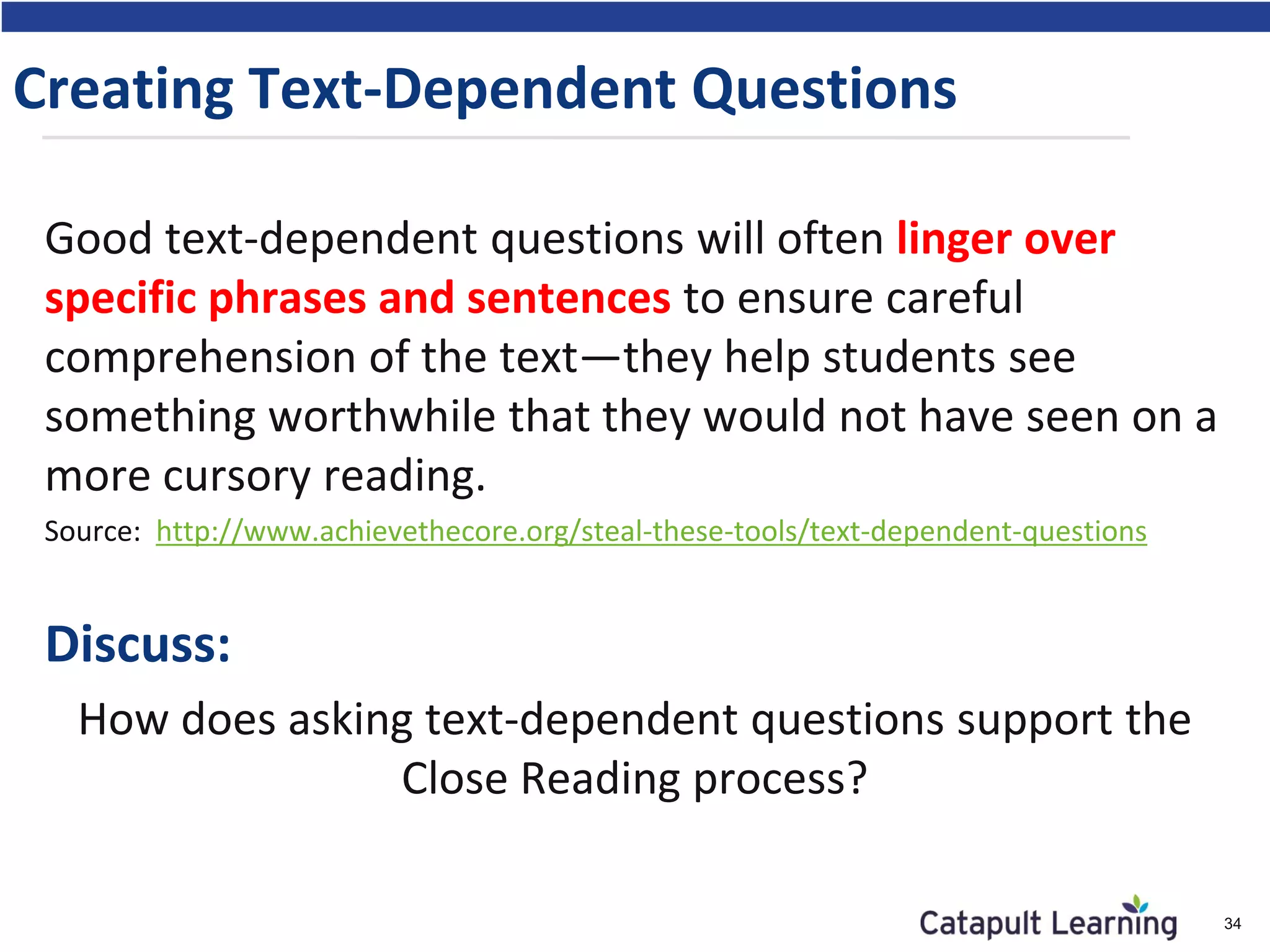 Creating Text-Dependent Questions

Good text-dependent questions will often linger over specific phrases and sentences to ensure careful comprehension of the text—they help students see something worthwhile that they would not have seen on a more cursory reading.

Source: http://www.achievethecore.org/steal-these-tools/text-dependent-questions

Discuss:

How does asking text-dependent questions support the Close Reading process?

Catapult Learning

34